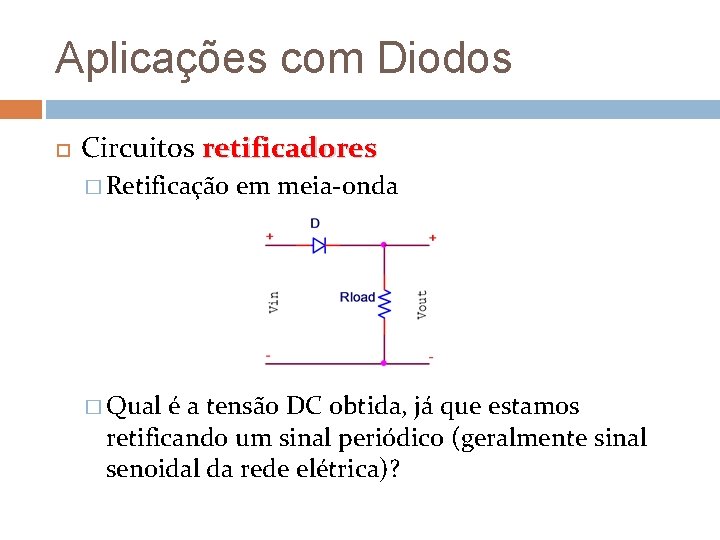 Aplicações com Diodos

Circuitos retificadores

Retificação em meia-onda

D

+

+

Vin

Rload

Vout

-

-

Qual é a tensão DC obtida, já que estamos retificando um sinal periódico (geralmente sinal senoidal da rede elétrica)?